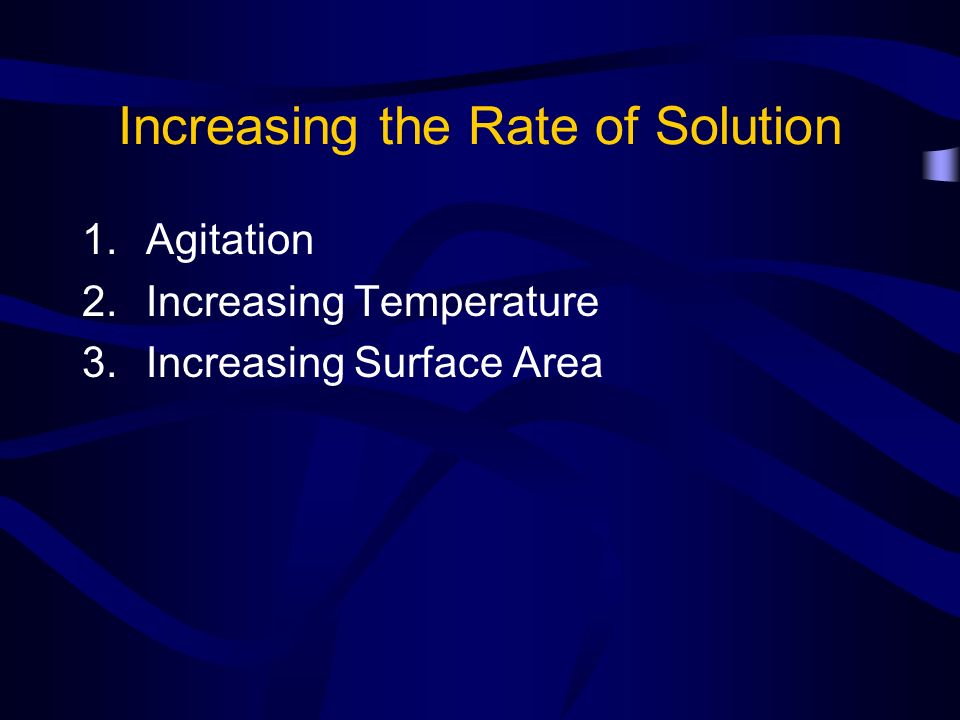 Increasing the Rate of Solution

1. Agitation
2. Increasing Temperature
3. Increasing Surface Area